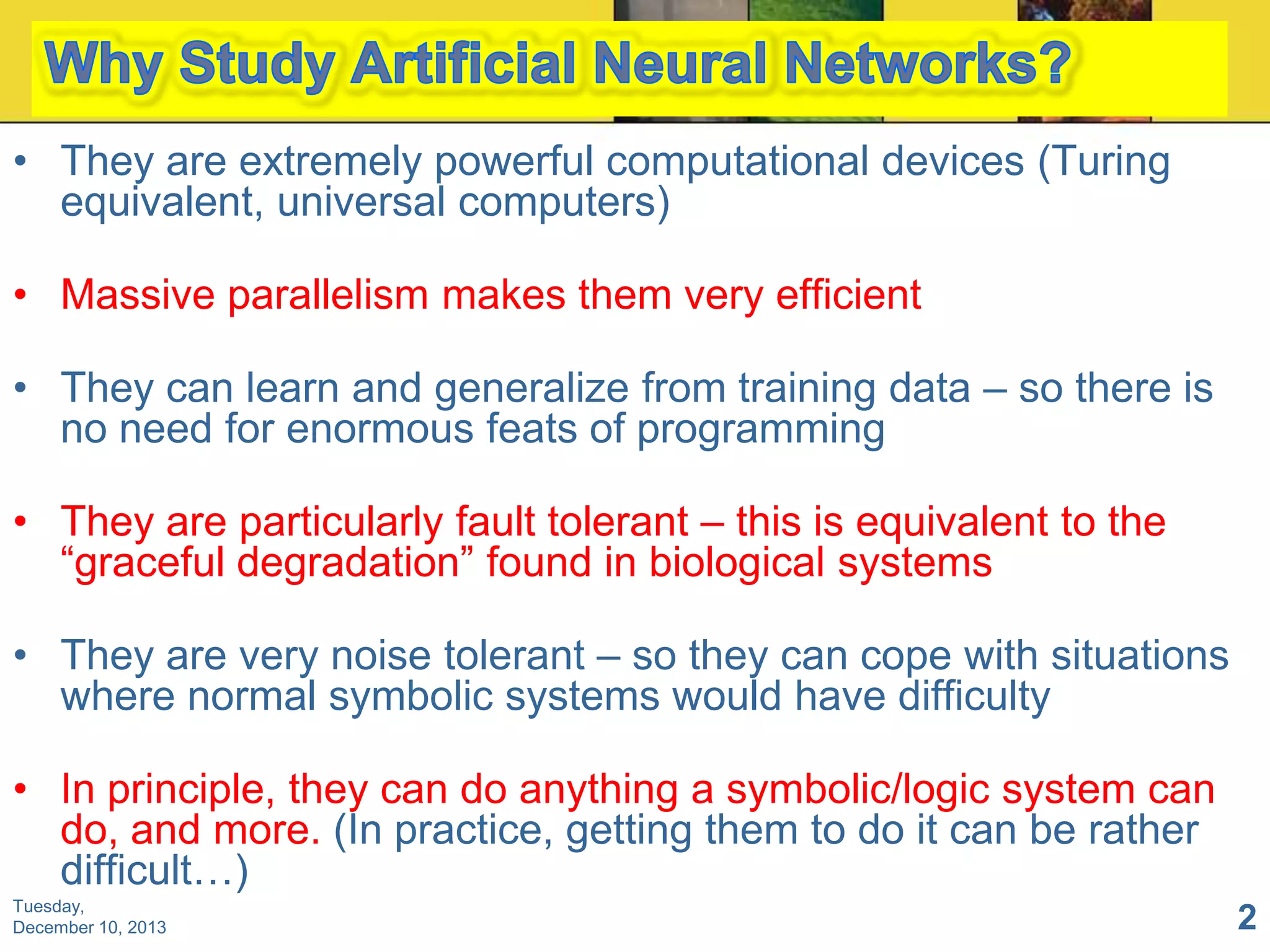 Why Study Artificial Neural Networks?

• They are extremely powerful computational devices (Turing equivalent, universal computers)

• Massive parallelism makes them very efficient

• They can learn and generalize from training data – so there is no need for enormous feats of programming

• They are particularly fault tolerant – this is equivalent to the “graceful degradation” found in biological systems

• They are very noise tolerant – so they can cope with situations where normal symbolic systems would have difficulty

• In principle, they can do anything a symbolic/logic system can do, and more. (In practice, getting them to do it can be rather difficult…)

Tuesday, December 10, 2013

2